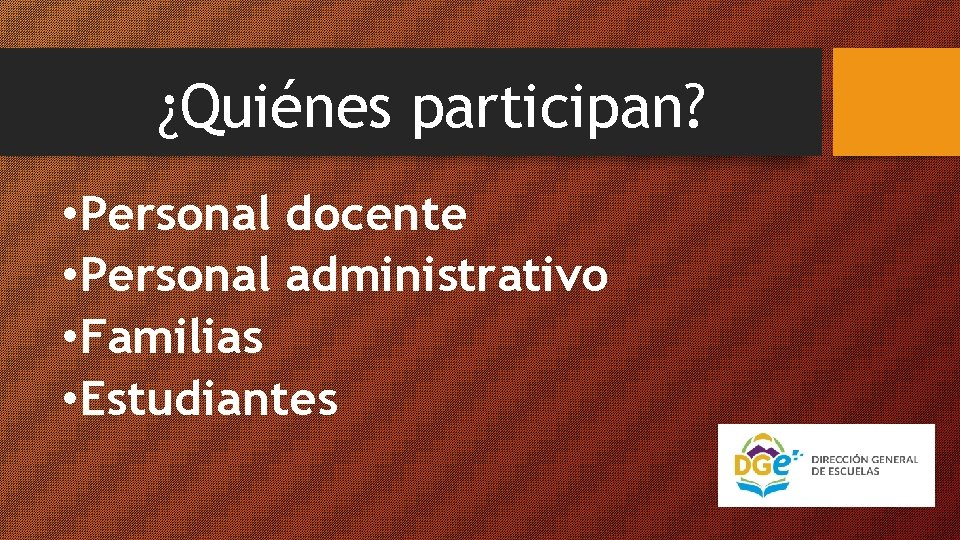 ¿Quiénes participan?

•Personal docente
•Personal administrativo
•Familias
•Estudiantes

DGE DIRECCIÓN GENERAL DE ESCUELAS